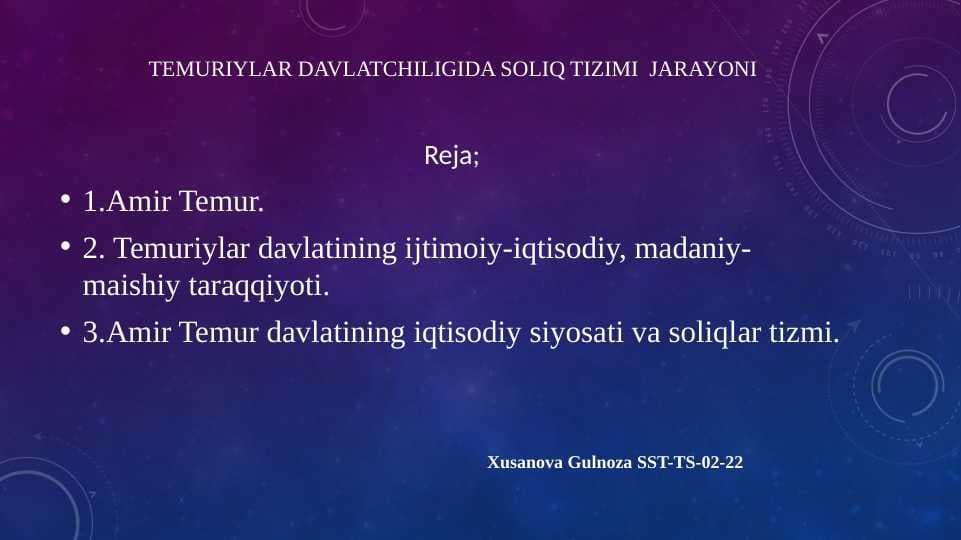 TEMURIYLAR DAVLATCHILIGIDA SOLIQ TIZIMI JARAYONI

Reja;

• 1.Amir Temur.
• 2. Temuriylar davlatining ijtimoiy-iqtisodiy, madaniy-maishiy taraqqiyoti.
• 3.Amir Temur davlatining iqtisodiy siyosati va soliqlar tizmi.

Xusanova Gulnoza SST-TS-02-22